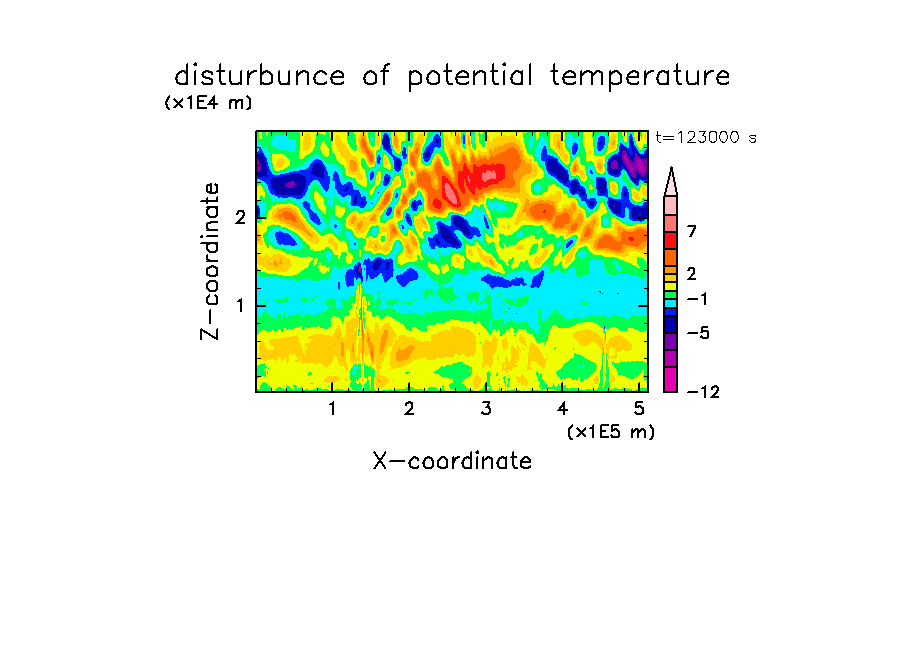 disturbunce of potential temperature
(x1E4 m)
t=123000 s
Z-coordinate
2
1
7
2
−1
−5
−12
1
2
3
4
5
(x1E5 m)
X-coordinate